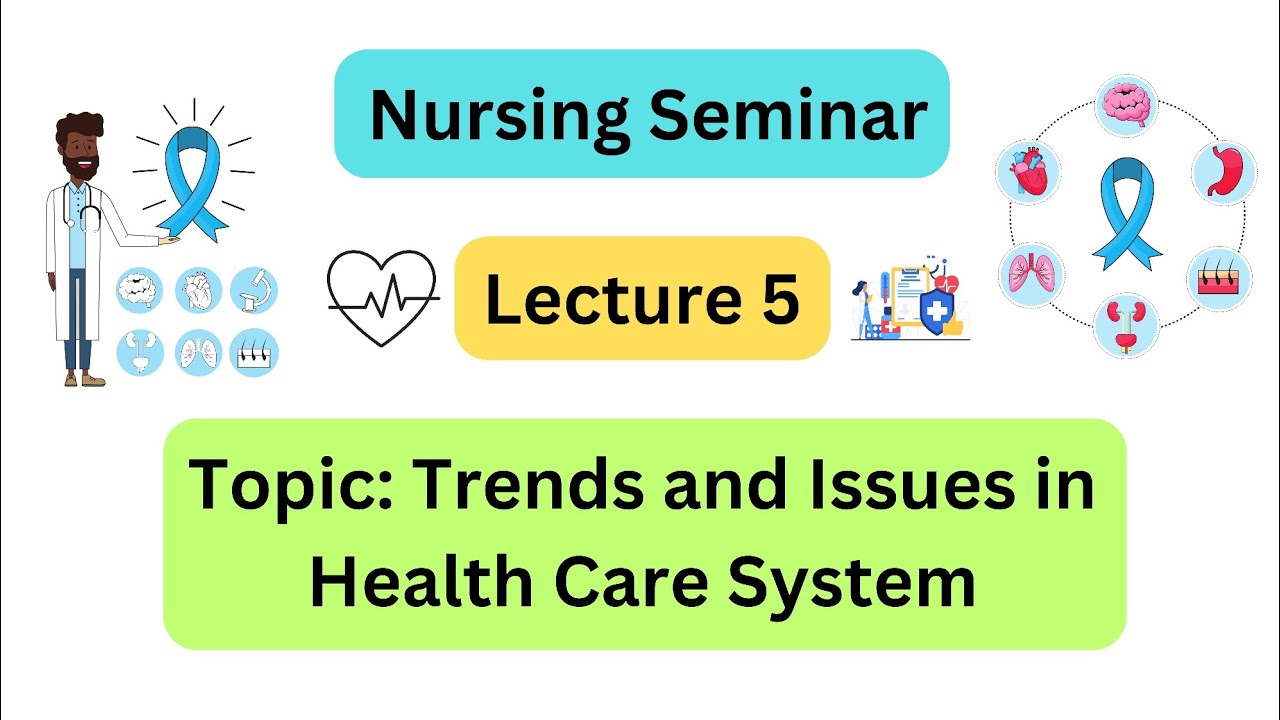 Nursing Seminar

Lecture 5

Topic: Trends and Issues in Health Care System